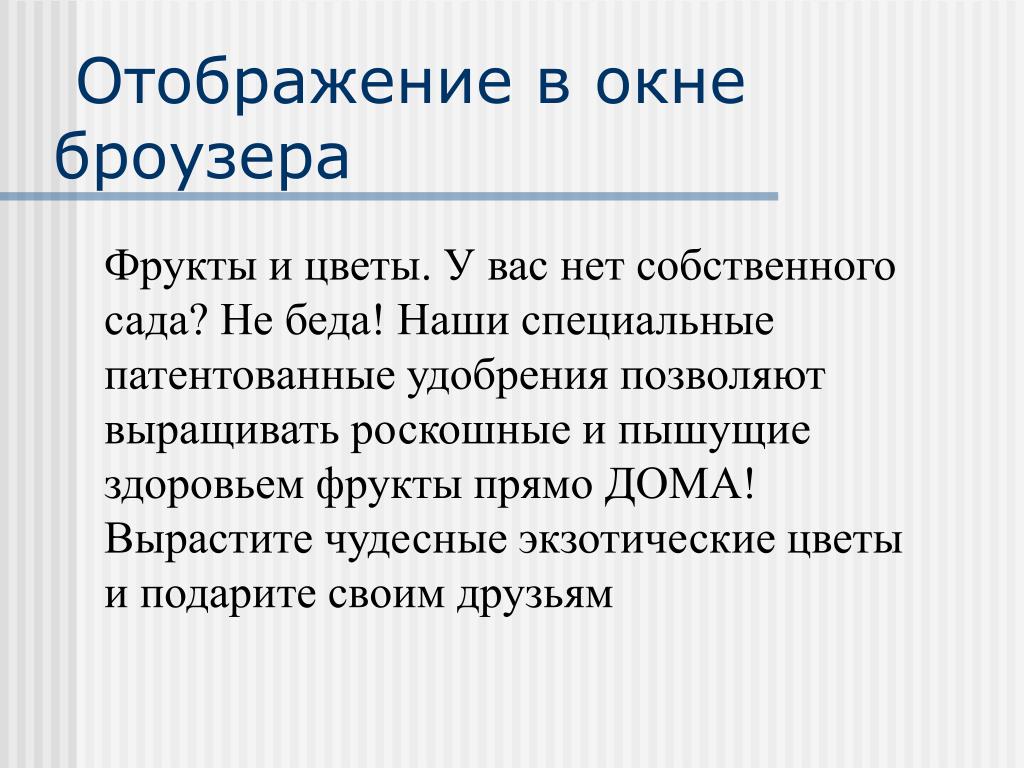 Отображение в окне броузера

Фрукты и цветы. У вас нет собственного сада? Не беда! Наши специальные патентованные удобрения позволяют выращивать роскошные и пышущие здоровьем фрукты прямо ДОМА! Вырастите чудесные экзотические цветы и подарите своим друзьям